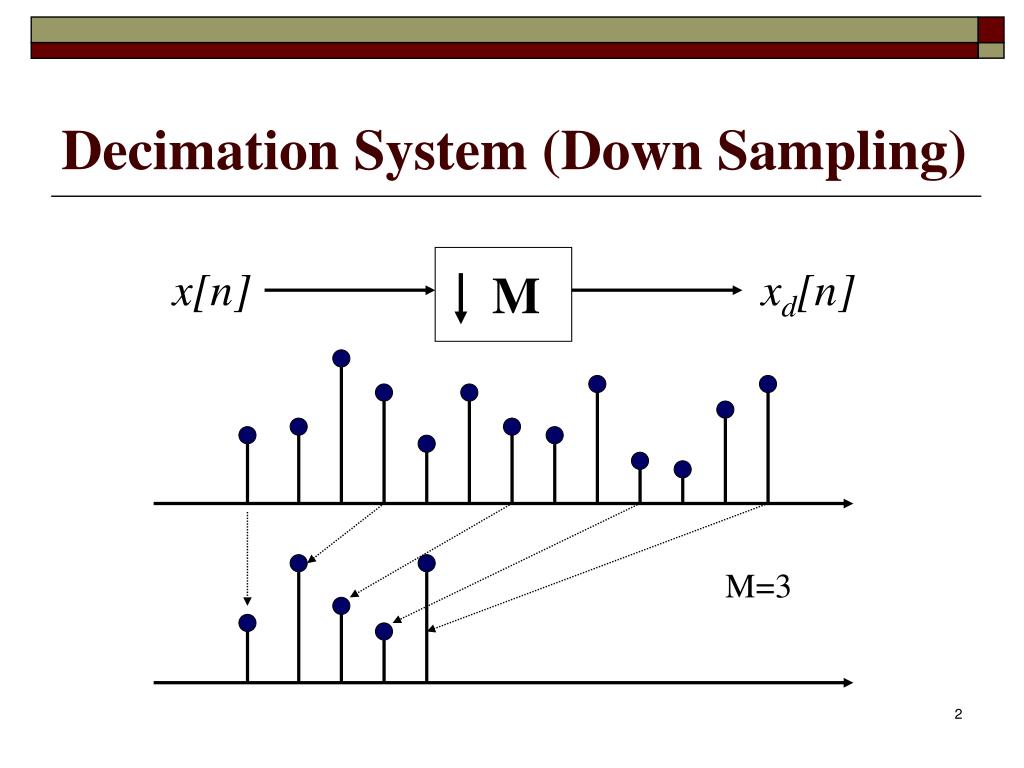 Decimation System (Down Sampling)

$x[n]$

$\downarrow$ M

$x_d[n]$

M=3

2